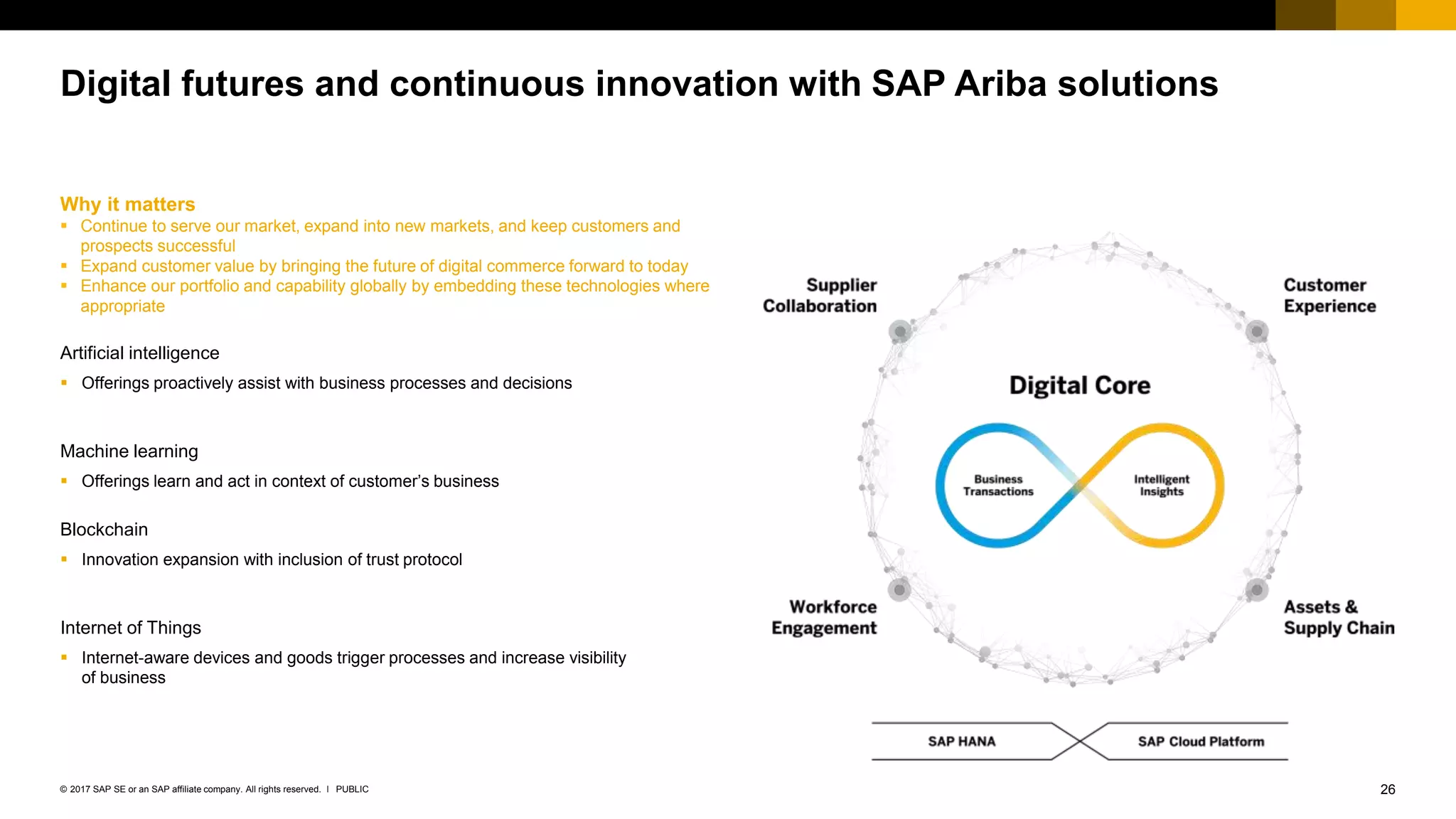 Digital futures and continuous innovation with SAP Ariba solutions

Why it matters
▪ Continue to serve our market, expand into new markets, and keep customers and prospects successful
▪ Expand customer value by bringing the future of digital commerce forward to today
▪ Enhance our portfolio and capability globally by embedding these technologies where appropriate

Artificial intelligence
▪ Offerings proactively assist with business processes and decisions

Machine learning
▪ Offerings learn and act in context of customer's business

Blockchain
▪ Innovation expansion with inclusion of trust protocol

Internet of Things
▪ Internet-aware devices and goods trigger processes and increase visibility of business

Supplier Collaboration

Customer Experience

Digital Core

Business Transactions

Intelligent Insights

Workforce Engagement

Assets & Supply Chain

SAP HANA

SAP Cloud Platform

© 2017 SAP SE or an SAP affiliate company. All rights reserved. I PUBLIC

26